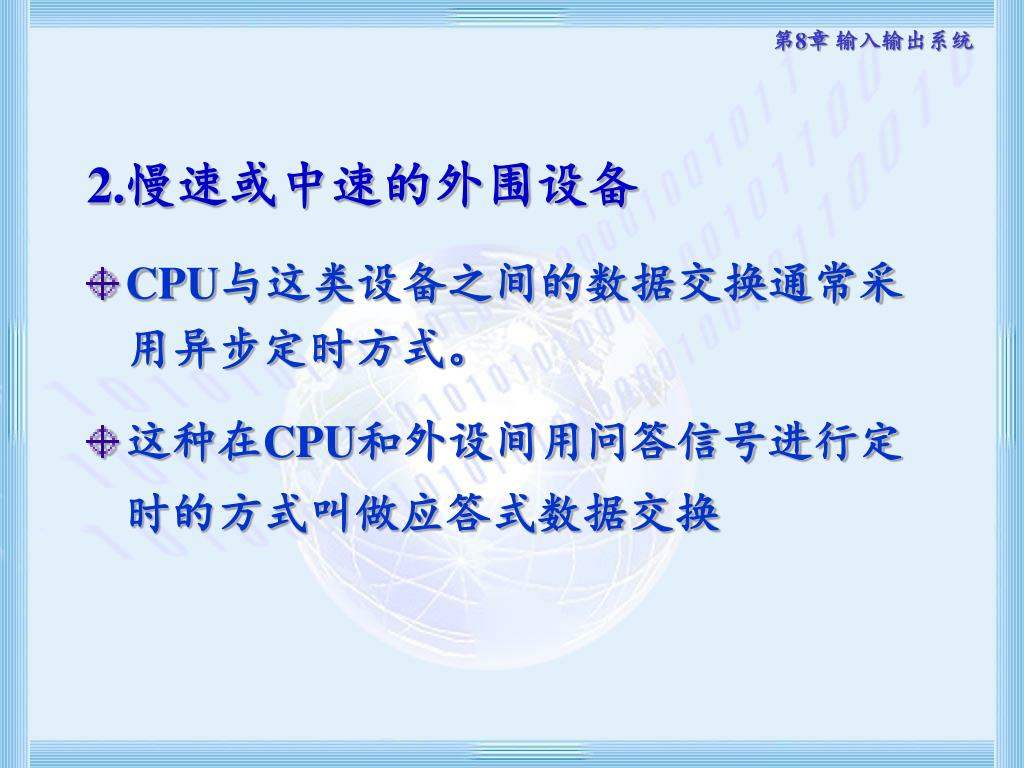 第8章 输入输出系统

2.慢速或中速的外围设备

CPU与这类设备之间的数据交换通常采用异步定时方式。

这种在CPU和外设间用问答信号进行定时的方式叫做应答式数据交换